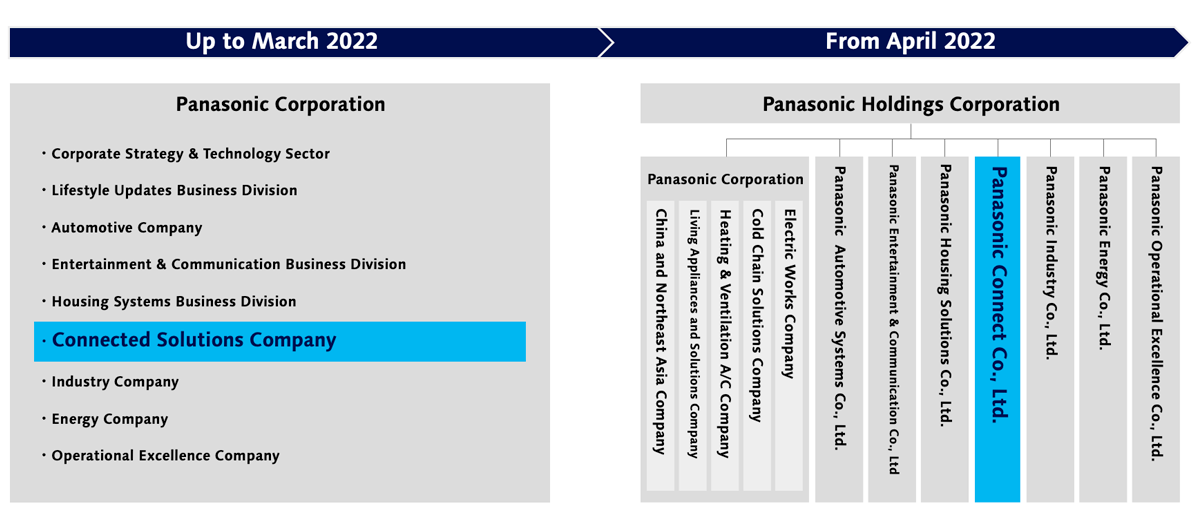 Up to March 2022

From April 2022

Panasonic Corporation

・Corporate Strategy & Technology Sector

・Lifestyle Updates Business Division

・Automotive Company

・Entertainment & Communication Business Division

・Housing Systems Business Division

・Connected Solutions Company

・Industry Company

・Energy Company

・Operational Excellence Company

Panasonic Holdings Corporation

Panasonic Corporation

China and Northeast Asia Company

Living Appliances and Solutions Company

Heating & Ventilation A/C Company

Cold Chain Solutions Company

Electric Works Company

Panasonic Automotive Systems Co., Ltd.

Panasonic Entertainment & Communication Co., Ltd

Panasonic Housing Solutions Co., Ltd.

Panasonic Connect Co., Ltd.

Panasonic Industry Co., Ltd.

Panasonic Energy Co., Ltd.

Panasonic Operational Excellence Co., Ltd.